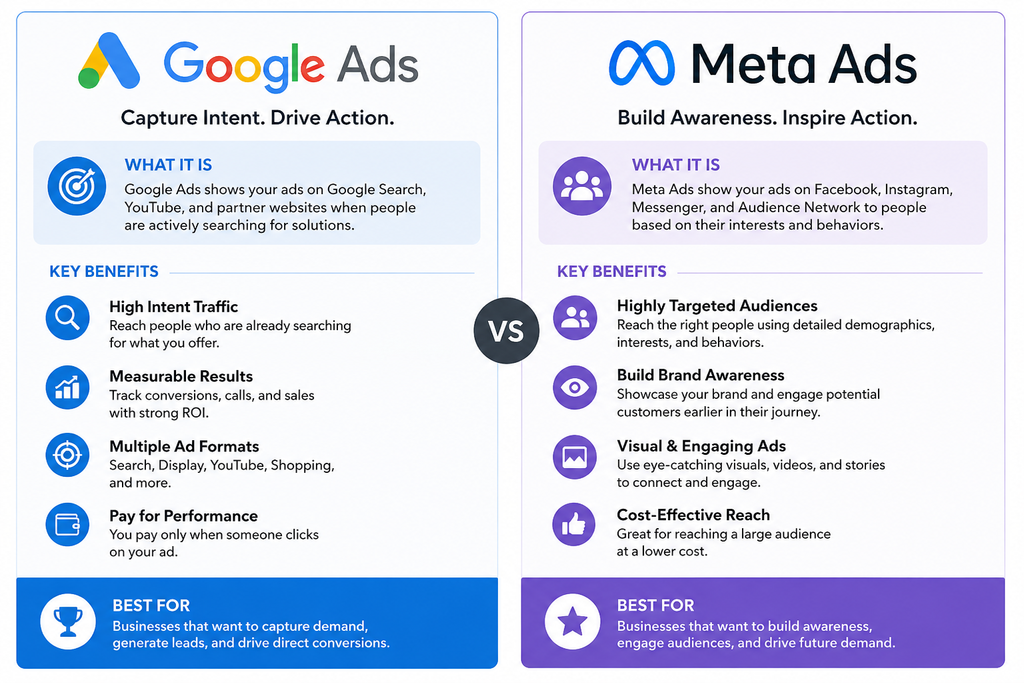 Google Ads

Capture Intent. Drive Action.

WHAT IT IS

Google Ads shows your ads on Google Search, YouTube, and partner websites when people are actively searching for solutions.

KEY BENEFITS

High Intent Traffic
Reach people who are already searching for what you offer.

Measurable Results
Track conversions, calls, and sales with strong ROI.

Multiple Ad Formats
Search, Display, YouTube, Shopping, and more.

Pay for Performance
You pay only when someone clicks on your ad.

BEST FOR
Businesses that want to capture demand, generate leads, and drive direct conversions.

VS

Meta Ads

Build Awareness. Inspire Action.

WHAT IT IS

Meta Ads show your ads on Facebook, Instagram, Messenger, and Audience Network to people based on their interests and behaviors.

KEY BENEFITS

Highly Targeted Audiences
Reach the right people using detailed demographics, interests, and behaviors.

Build Brand Awareness
Showcase your brand and engage potential customers earlier in their journey.

Visual & Engaging Ads
Use eye-catching visuals, videos, and stories to connect and engage.

Cost-Effective Reach
Great for reaching a large audience at a lower cost.

BEST FOR
Businesses that want to build awareness, engage audiences, and drive future demand.